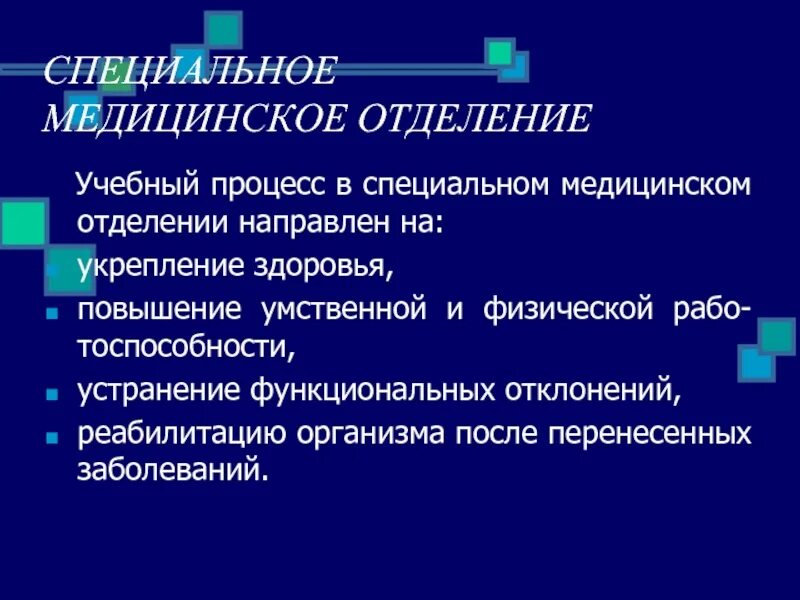 СПЕЦИАЛЬНОЕ МЕДИЦИНСКОЕ ОТДЕЛЕНИЕ

Учебный процесс в специальном медицинском отделении направлен на:

- укрепление здоровья,
- повышение умственной и физической работоспособности,
- устранение функциональных отклонений,
- реабилитацию организма после перенесенных заболеваний.